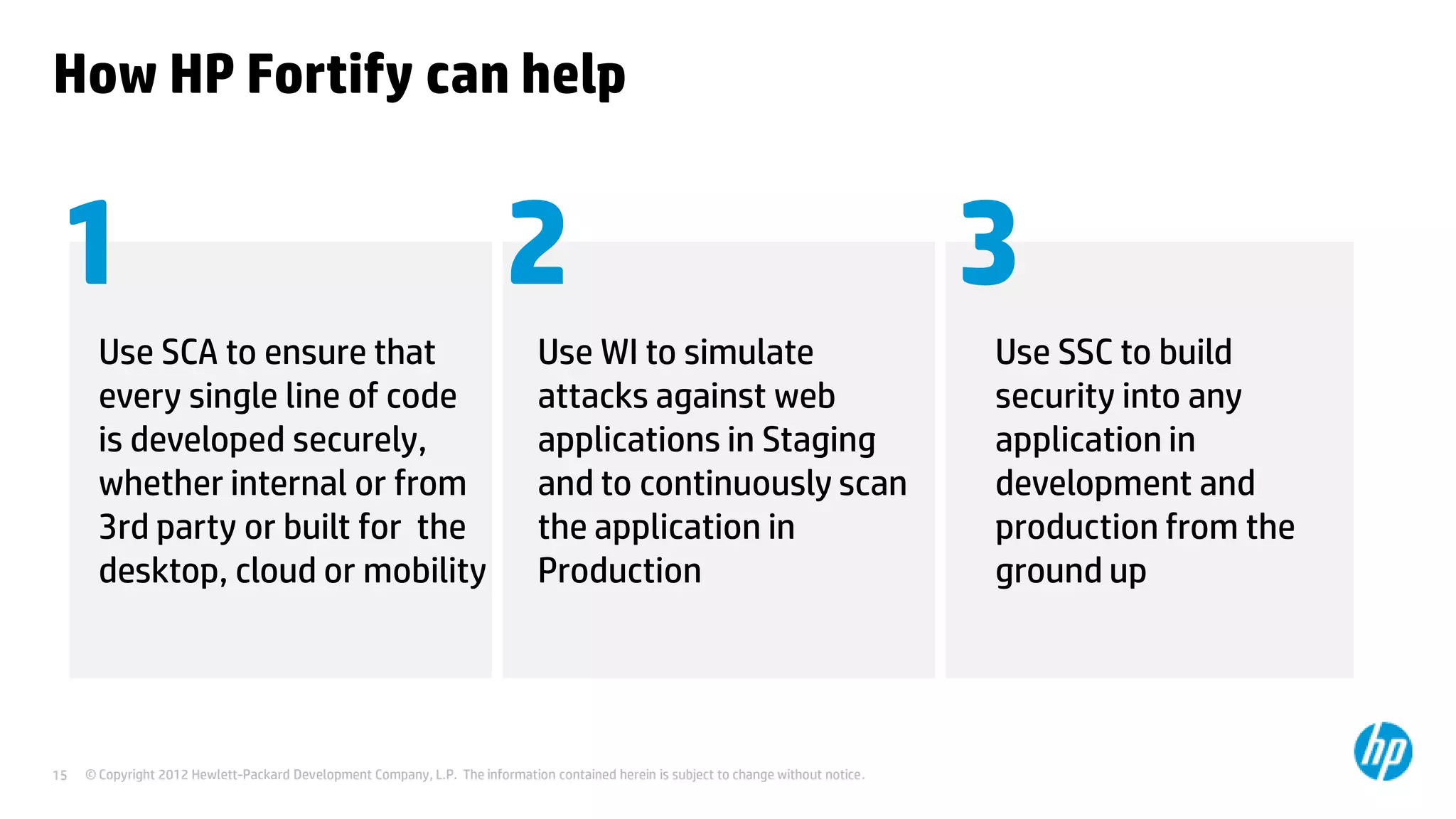 How HP Fortify can help

1

Use SCA to ensure that every single line of code is developed securely, whether internal or from 3rd party or built for the desktop, cloud or mobility

2

Use WI to simulate attacks against web applications in Staging and to continuously scan the application in Production

3

Use SSC to build security into any application in development and production from the ground up

15 © Copyright 2012 Hewlett-Packard Development Company, L.P. The information contained herein is subject to change without notice.

hp